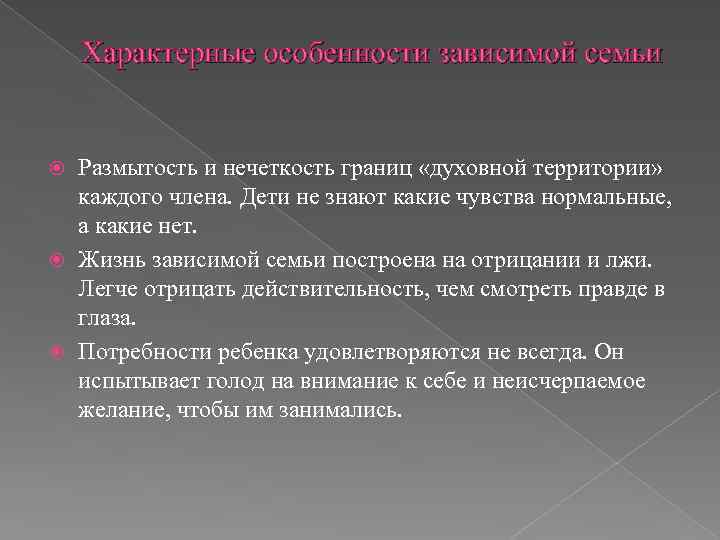 Характерные особенности зависимой семьи

Размытость и нечеткость границ «духовной территории» каждого члена. Дети не знают какие чувства нормальные, а какие нет.

Жизнь зависимой семьи построена на отрицании и лжи. Легче отрицать действительность, чем смотреть правде в глаза.

Потребности ребенка удовлетворяются не всегда. Он испытывает голод на внимание к себе и неисчерпаемое желание, чтобы им занимались.